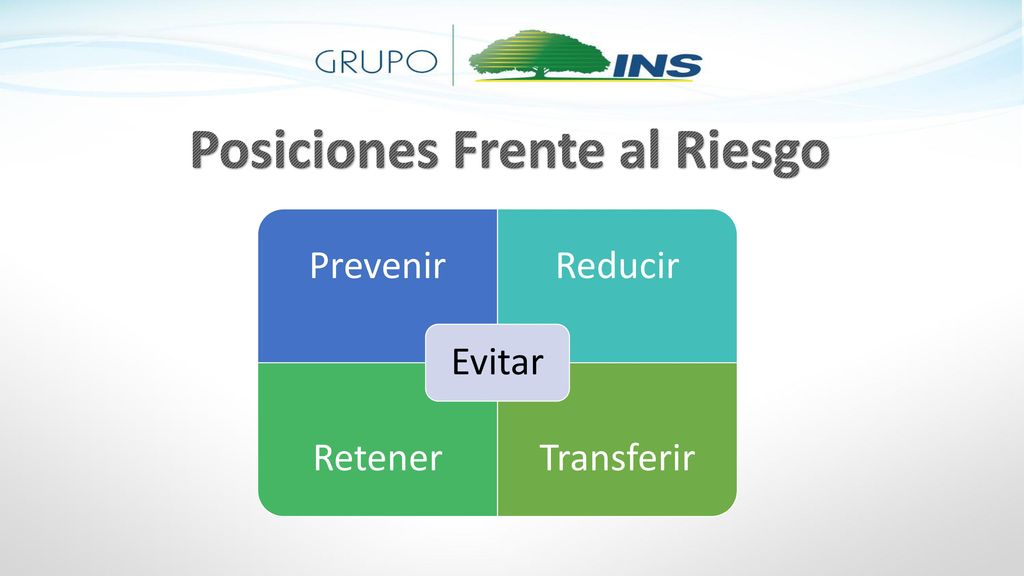 GRUPO INS

Posiciones Frente al Riesgo

Prevenir

Reducir

Evitar

Retener

Transferir